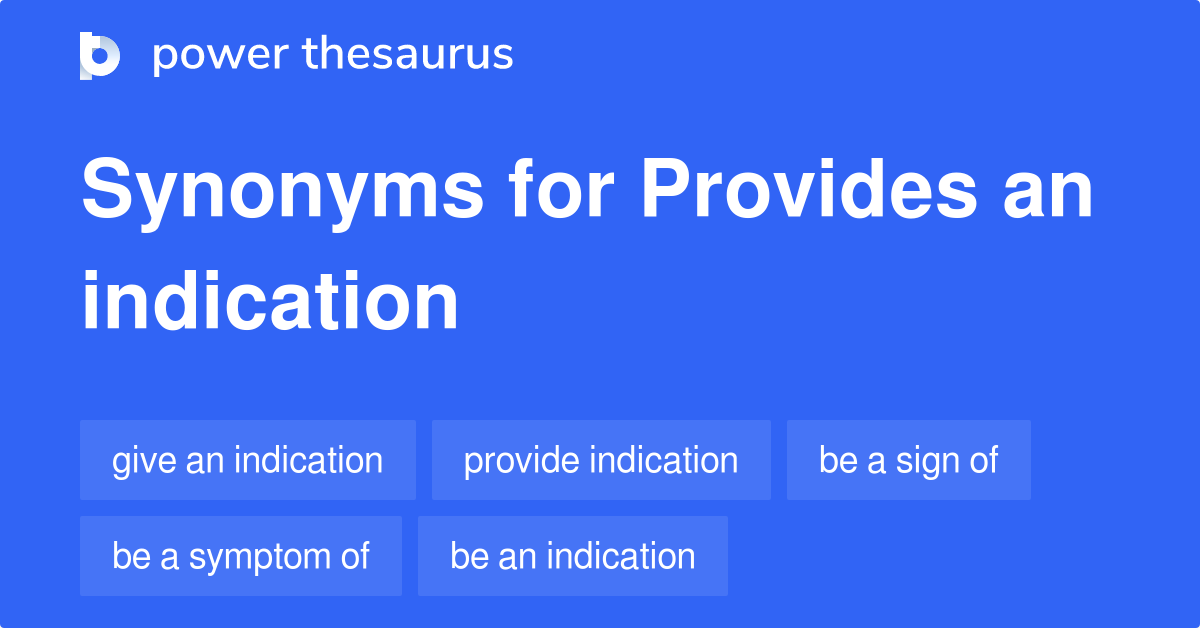 power thesaurus

Synonyms for Provides an indication

give an indication
provide indication
be a sign of
be a symptom of
be an indication